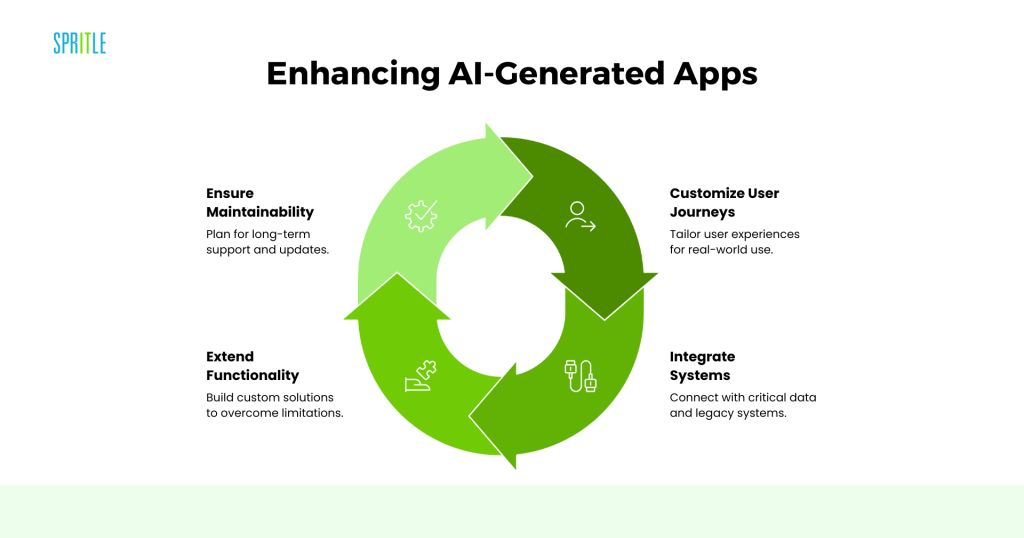 SPRITLE

Enhancing AI-Generated Apps

Ensure Maintainability
Plan for long-term support and updates.

Customize User Journeys
Tailor user experiences for real-world use.

Extend Functionality
Build custom solutions to overcome limitations.

Integrate Systems
Connect with critical data and legacy systems.